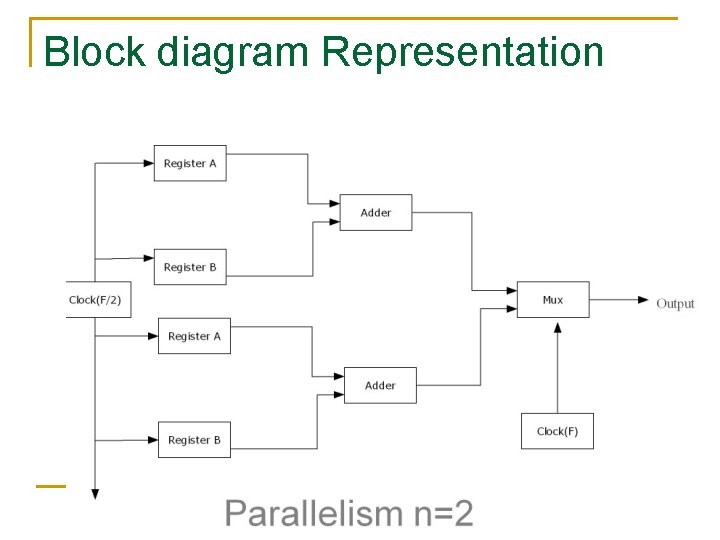 Block diagram Representation

Register A

Adder

Register B

Clock(F/2)

Mux

Output

Register A

Adder

Register B

Clock(F)

Parallelism n=2